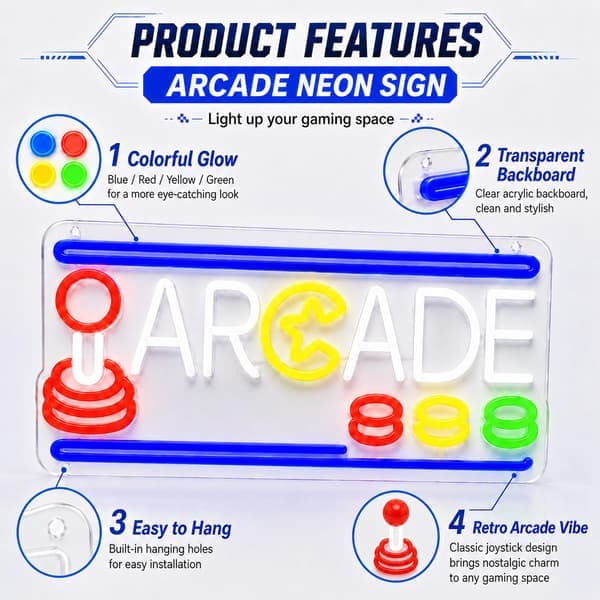 PRODUCT FEATURES

ARCADE NEON SIGN

Light up your gaming space

1 Colorful Glow
Blue / Red / Yellow / Green for a more eye-catching look

2 Transparent Backboard
Clear acrylic backboard, clean and stylish

ARCADE

3 Easy to Hang
Built-in hanging holes for easy installation

4 Retro Arcade Vibe
Classic joystick design brings nostalgic charm to any gaming space